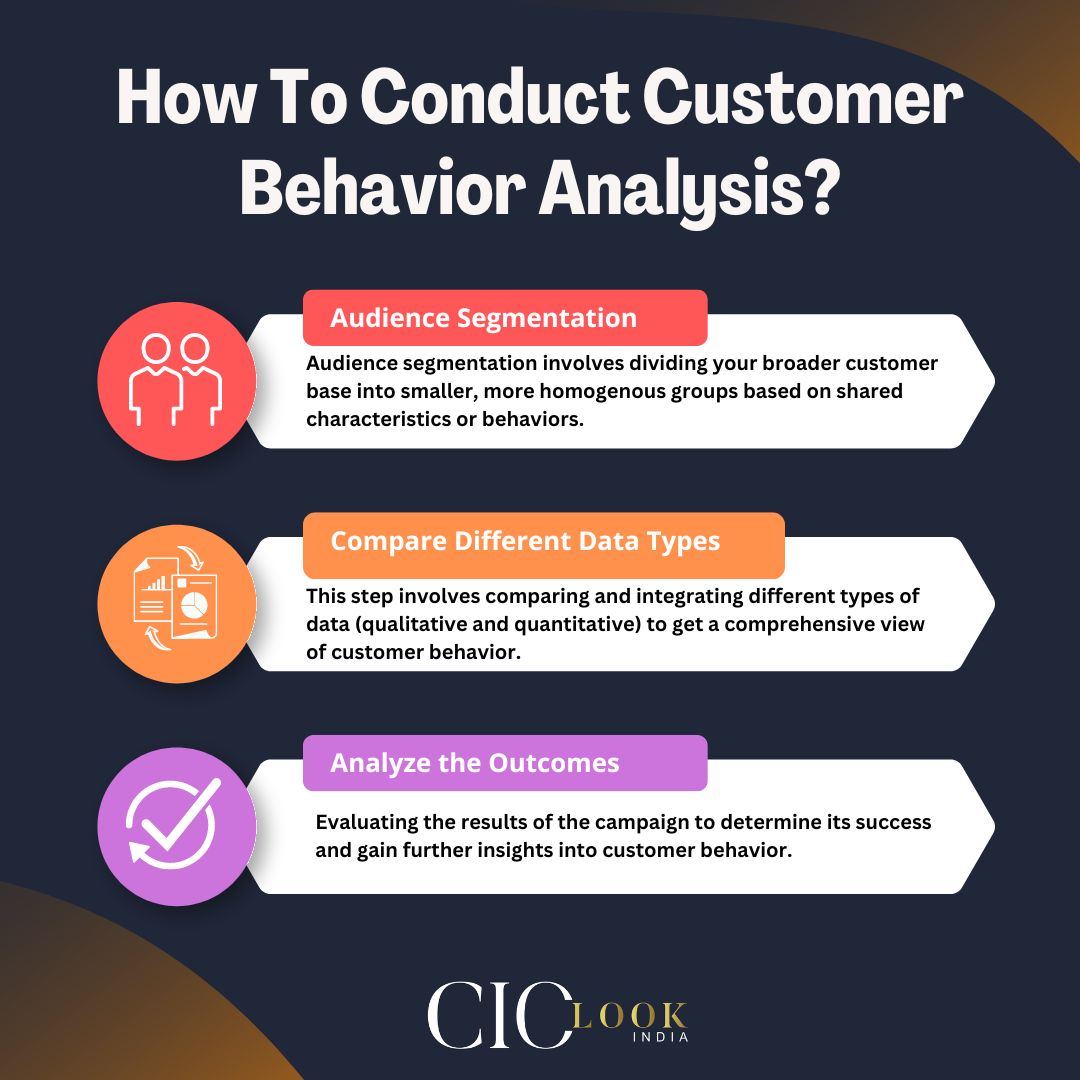 How To Conduct Customer Behavior Analysis?

Audience Segmentation

Audience segmentation involves dividing your broader customer base into smaller, more homogenous groups based on shared characteristics or behaviors.

Compare Different Data Types

This step involves comparing and integrating different types of data (qualitative and quantitative) to get a comprehensive view of customer behavior.

Analyze the Outcomes

Evaluating the results of the campaign to determine its success and gain further insights into customer behavior.

CIO LOOK INDIA